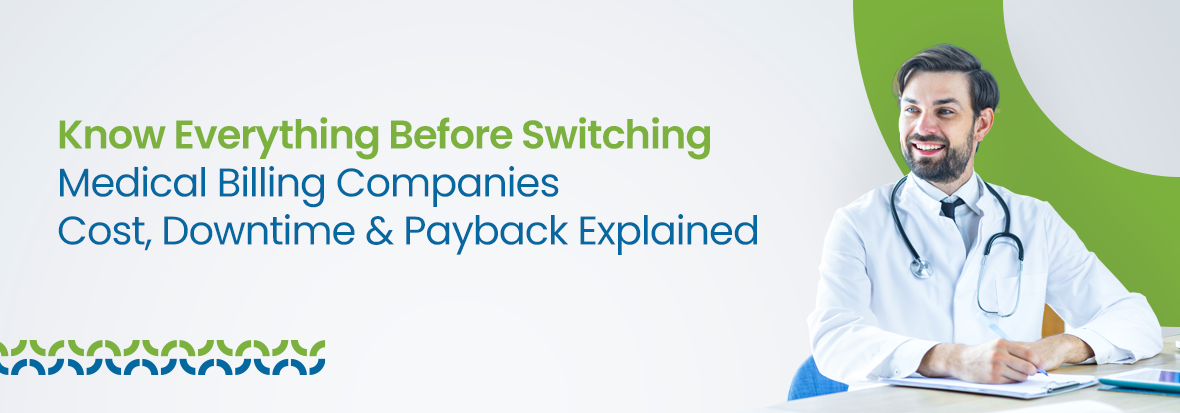 Know Everything Before Switching
Medical Billing Companies
Cost, Downtime & Payback Explained